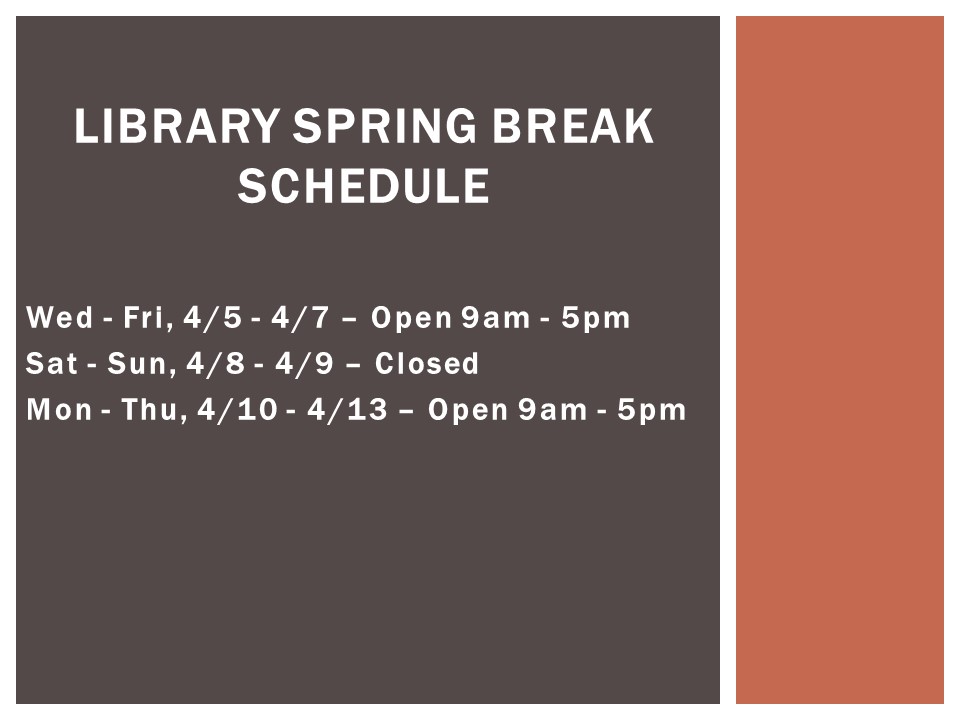 LIBRARY SPRING BREAK SCHEDULE

Wed - Fri, 4/5 - 4/7 – Open 9am - 5pm
Sat - Sun, 4/8 - 4/9 – Closed
Mon - Thu, 4/10 - 4/13 – Open 9am - 5pm